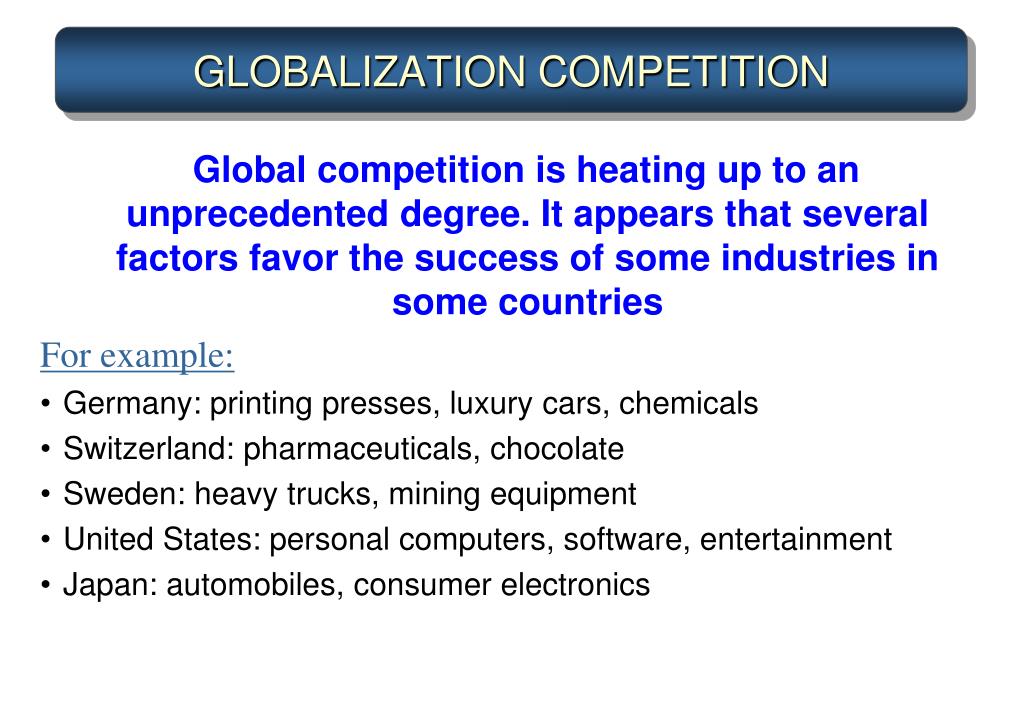 GLOBALIZATION COMPETITION

Global competition is heating up to an unprecedented degree. It appears that several factors favor the success of some industries in some countries

For example:

• Germany: printing presses, luxury cars, chemicals
• Switzerland: pharmaceuticals, chocolate
• Sweden: heavy trucks, mining equipment
• United States: personal computers, software, entertainment
• Japan: automobiles, consumer electronics